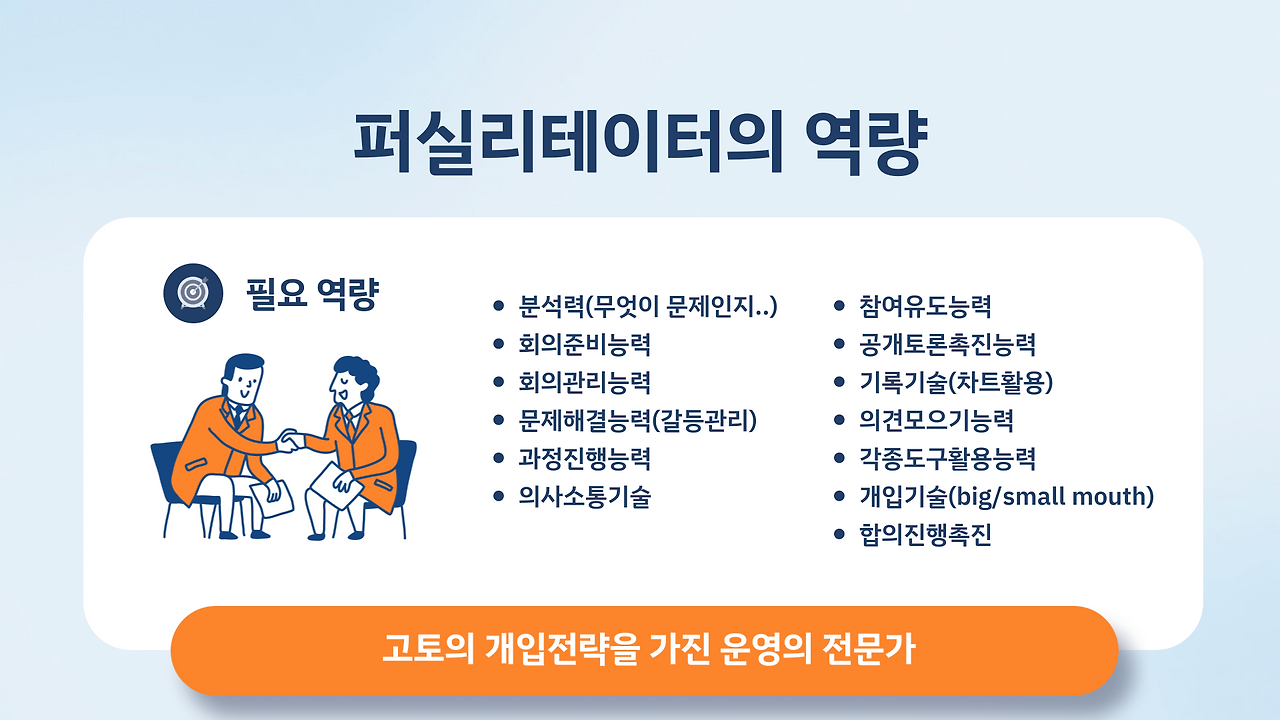 퍼실리테이터의 역량

필요 역량

- 분석력(무엇이 문제인지..)
- 회의준비능력
- 회의관리능력
- 문제해결능력(갈등관리)
- 과정진행능력
- 의사소통기술

- 참여유도능력
- 공개토론촉진능력
- 기록기술(차트활용)
- 의견모으기능력
- 각종도구활용능력
- 개입기술(big/small mouth)
- 합의진행촉진

고토의 개입전략을 가진 운영의 전문가